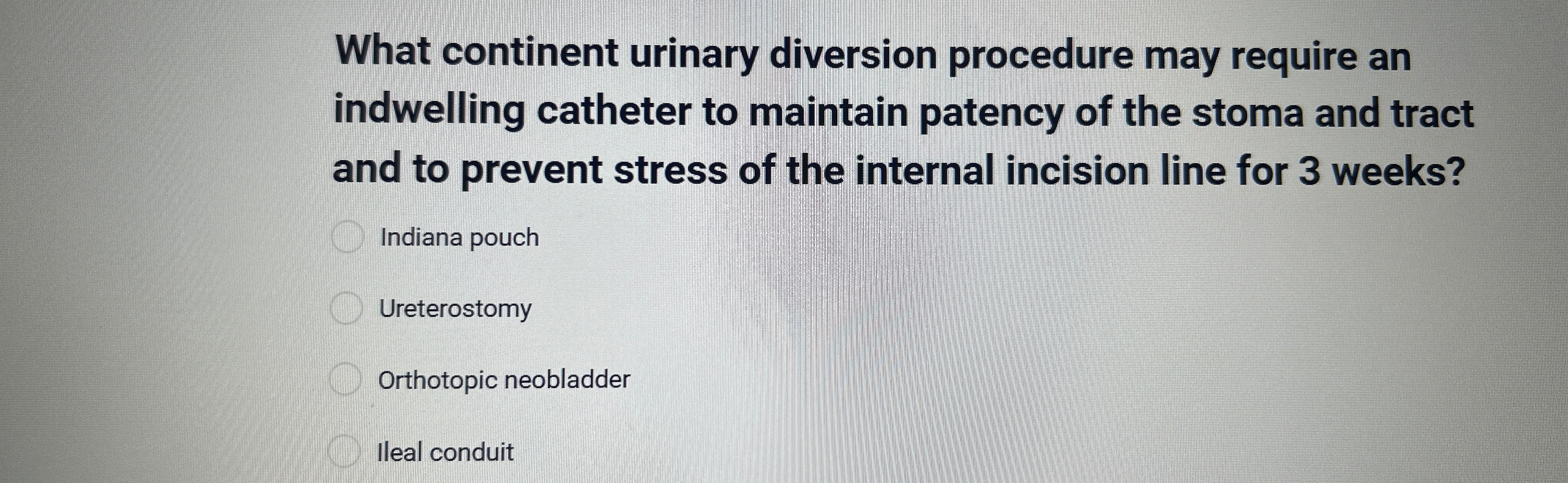 What continent urinary diversion procedure may require an indwelling catheter to maintain patency of the stoma and tract and to prevent stress of the internal incision line for 3 weeks?

Indiana pouch

Ureterostomy

Orthotopic neobladder

Ileal conduit